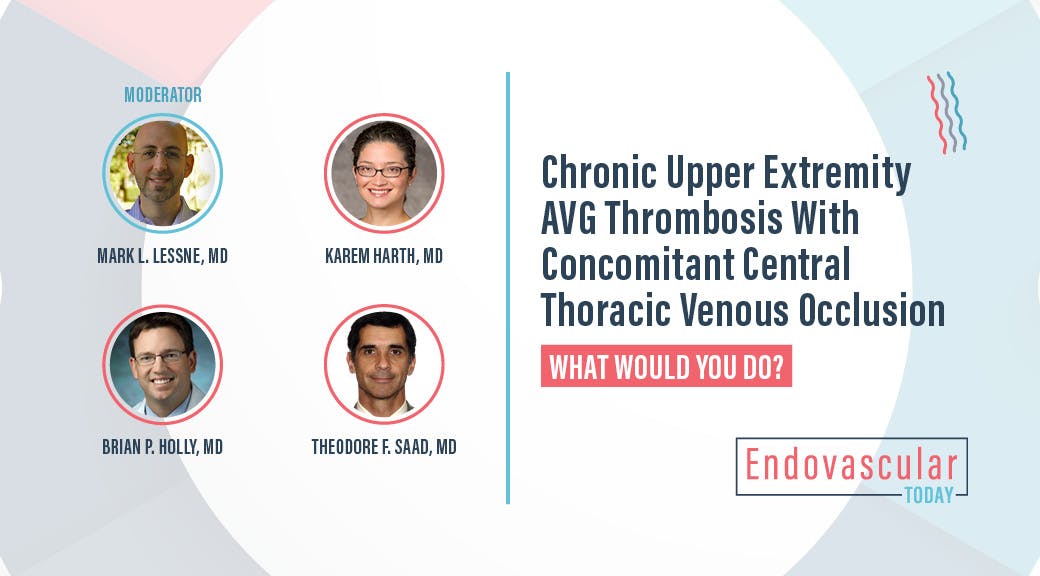 MODERATOR

MARK L. LESSNE, MD

KAREM HARTH, MD

BRIAN P. HOLLY, MD

THEODORE F. SAAD, MD

Chronic Upper Extremity AVG Thrombosis With Concomitant Central Thoracic Venous Occlusion

WHAT WOULD YOU DO?

Endovascular
TODAY